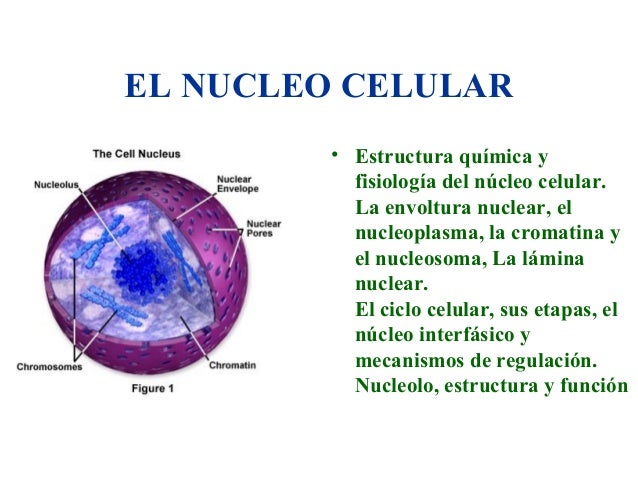 EL NUCLEO CELULAR

The Cell Nucleus

Nucleolus

Nuclear Envelope

Nuclear Pores

Chromosomes

Chromatin

Figure 1

• Estructura química y fisiología del núcleo celular. La envoltura nuclear, el nucleoplasma, la cromatina y el nucleosoma, La lámina nuclear.
El ciclo celular, sus etapas, el núcleo interfásico y mecanismos de regulación. Nucleolo, estructura y función